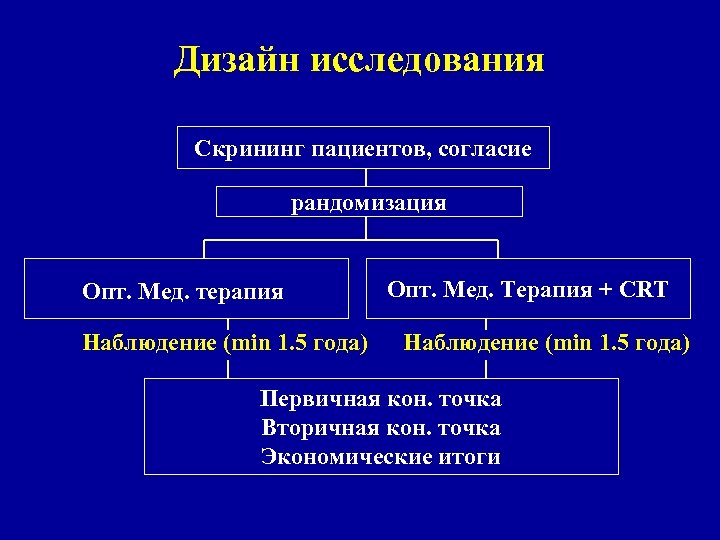 Дизайн исследования

Скрининг пациентов, согласие

рандомизация

Опт. Мед. терапия

Опт. Мед. Терапия + CRT

Наблюдение (min 1.5 года)

Наблюдение (min 1.5 года)

Первичная кон. точка
Вторичная кон. точка
Экономические итоги